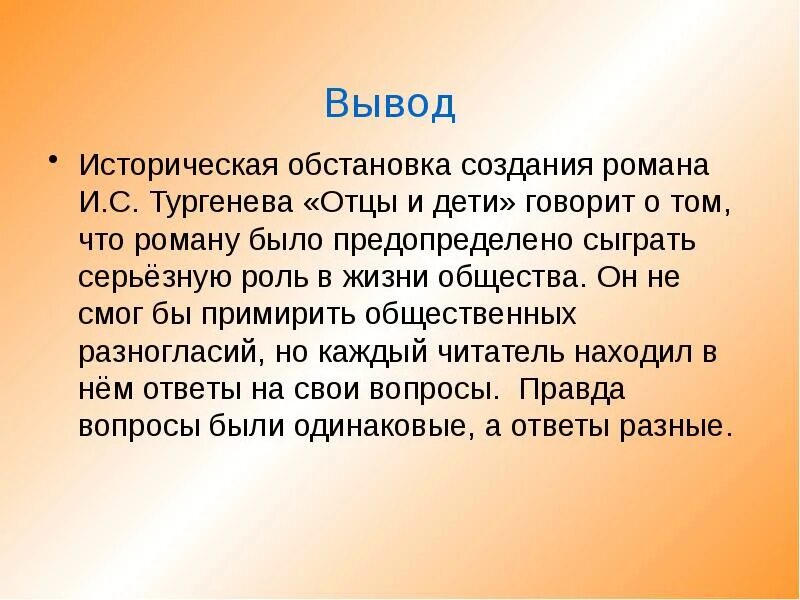 Вывод

• Историческая обстановка создания романа И.С. Тургенева «Отцы и дети» говорит о том, что роману было предопределено сыграть серьёзную роль в жизни общества. Он не смог бы примирить общественных разногласий, но каждый читатель находил в нём ответы на свои вопросы.  Правда вопросы были одинаковые, а ответы разные.